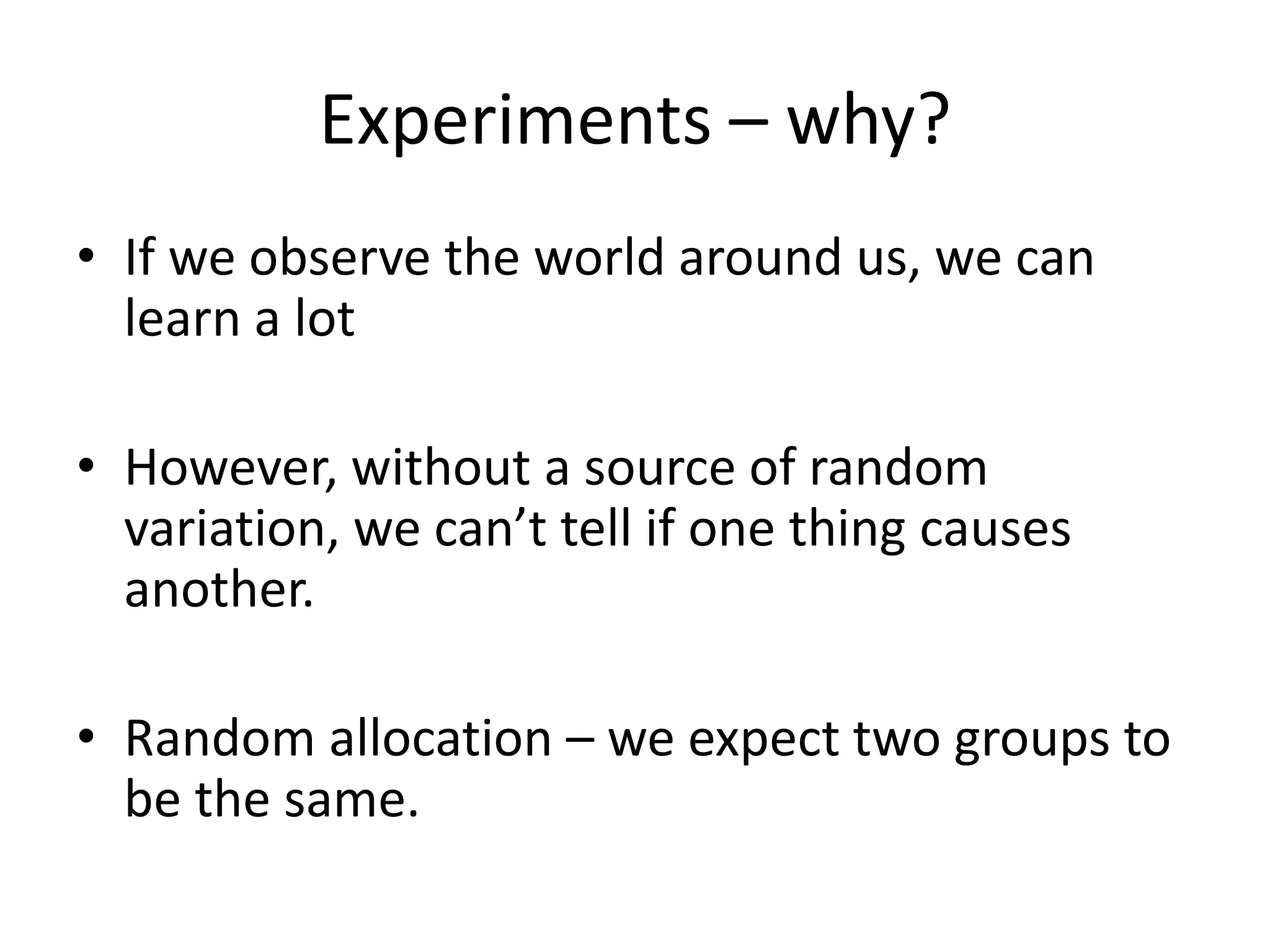 Experiments – why?

• If we observe the world around us, we can learn a lot

• However, without a source of random variation, we can’t tell if one thing causes another.

• Random allocation – we expect two groups to be the same.